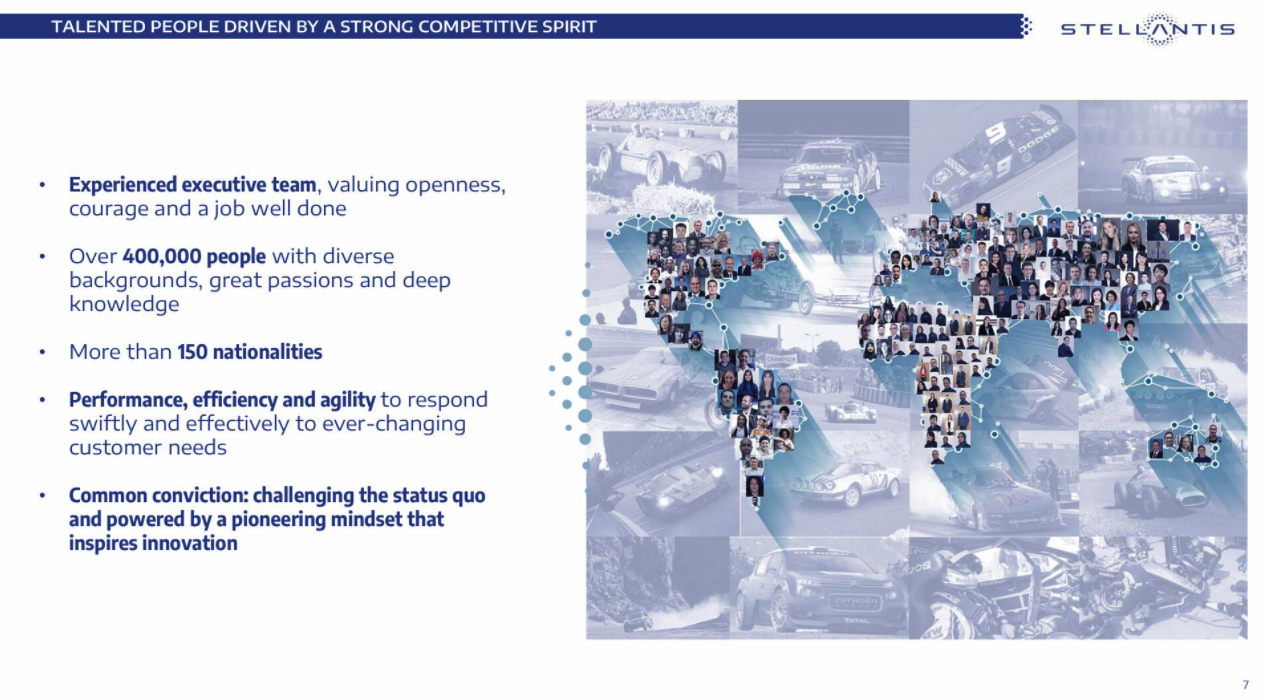 TALENTED PEOPLE DRIVEN BY A STRONG COMPETITIVE SPIRIT

STELLANTIS

• Experienced executive team, valuing openness, courage and a job well done

• Over 400,000 people with diverse backgrounds, great passions and deep knowledge

• More than 150 nationalities

• Performance, efficiency and agility to respond swiftly and effectively to ever-changing customer needs

• Common conviction: challenging the status quo and powered by a pioneering mindset that inspires innovation

9

DODGE

CHAMPION

CITROËN

TOTAL

7